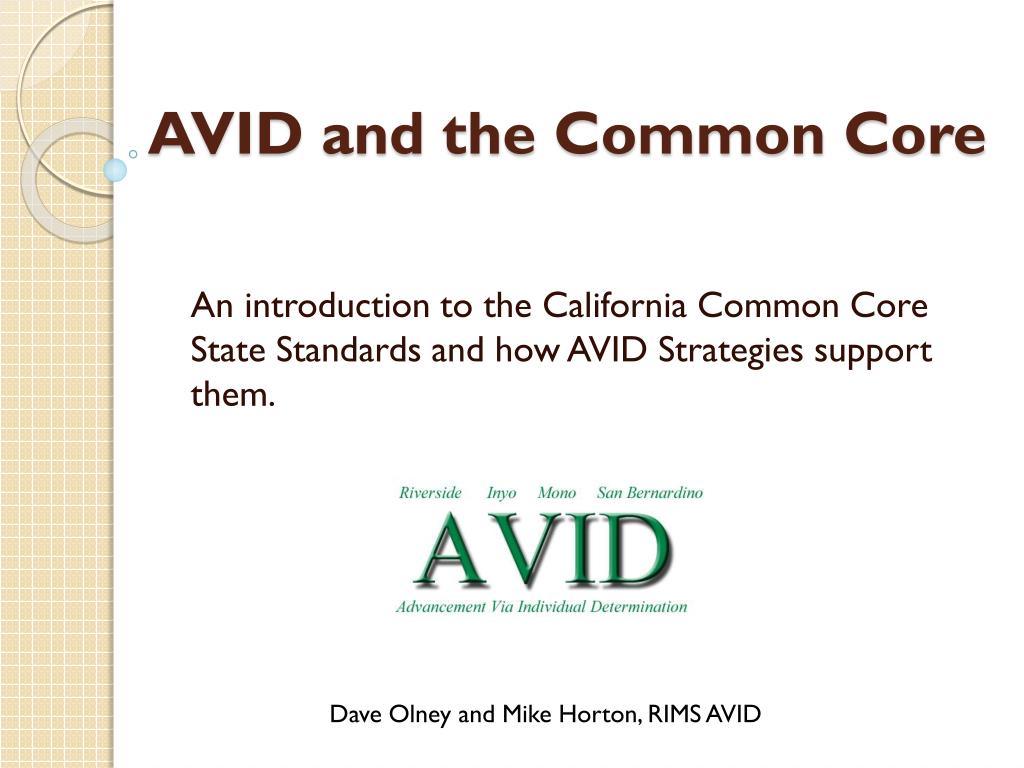 AVID and the Common Core

An introduction to the California Common Core State Standards and how AVID Strategies support them.

Riverside Inyo Mono San Bernardino

AVID

Advancement Via Individual Determination

Dave Olney and Mike Horton, RIMS AVID